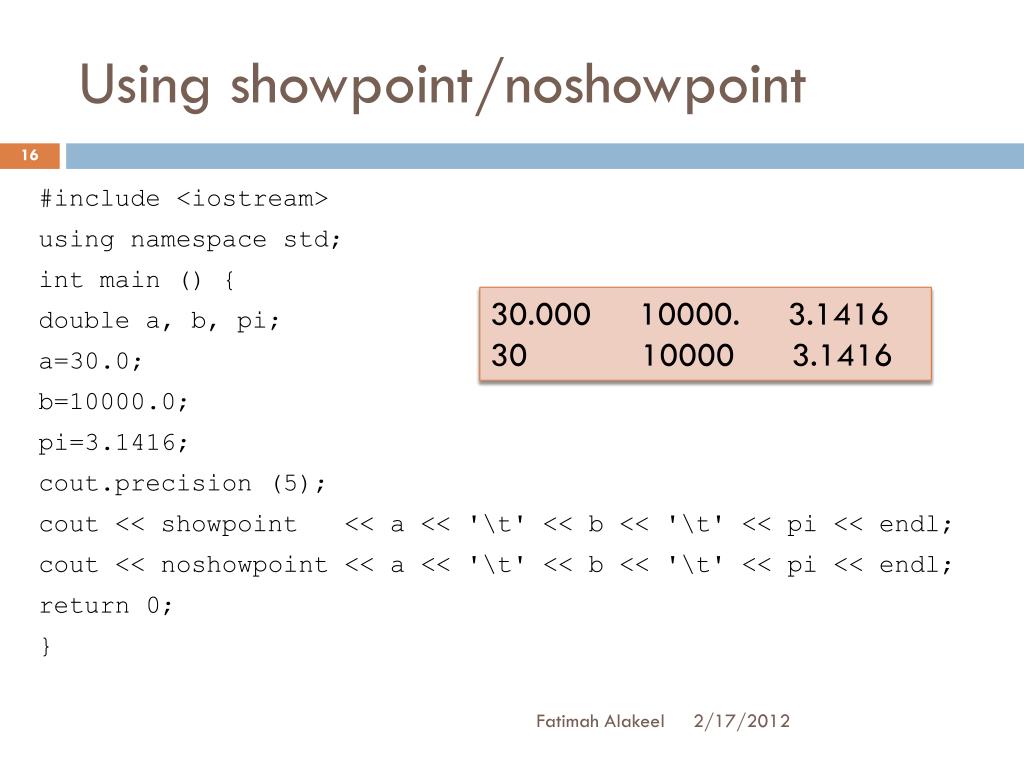 Using showpoint/noshowpoint

16

#include <iostream>
using namespace std;
int main () {
double a, b, pi;
a=30.0;
b=10000.0;
pi=3.1416;
cout.precision (5);
cout << showpoint   << a << '\t' << b << '\t' << pi << endl;
cout << noshowpoint << a << '\t' << b << '\t' << pi << endl;
return 0;
}

30.000 10000. 3.1416
30 10000 3.1416

Fatimah Alakeel 2/17/2012